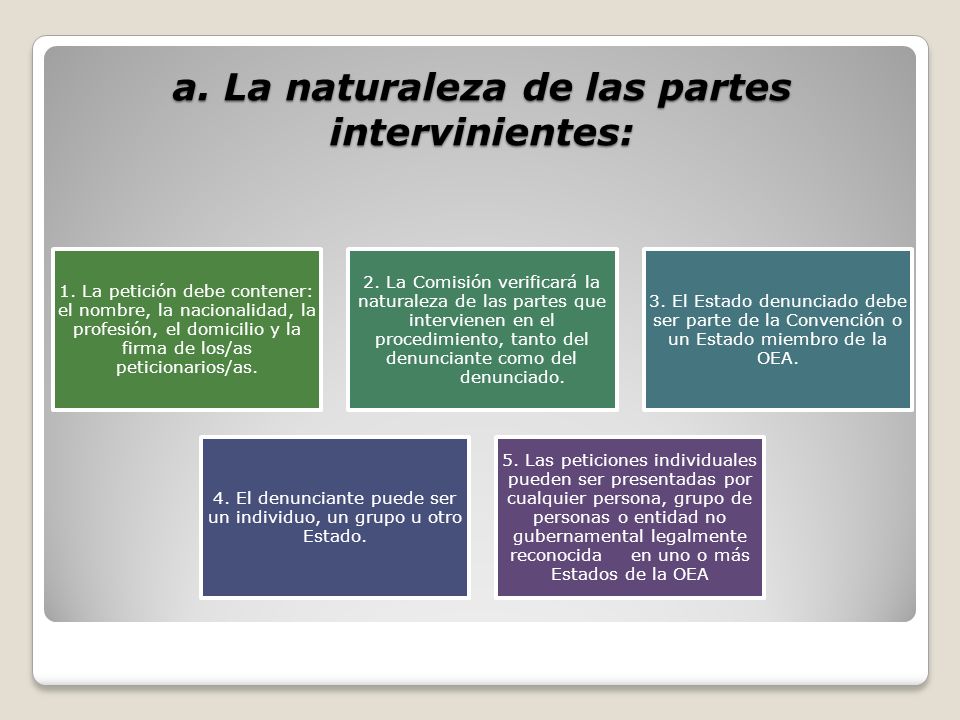 a. La naturaleza de las partes intervinientes:

1. La petición debe contener: el nombre, la nacionalidad, la profesión, el domicilio y la firma de los/as peticionarios/as.

2. La Comisión verificará la naturaleza de las partes que intervienen en el procedimiento, tanto del denunciante como del denunciado.

3. El Estado denunciado debe ser parte de la Convención o un Estado miembro de la OEA.

4. El denunciante puede ser un individuo, un grupo u otro Estado.

5. Las peticiones individuales pueden ser presentadas por cualquier persona, grupo de personas o entidad no gubernamental legalmente reconocida en uno o más Estados de la OEA